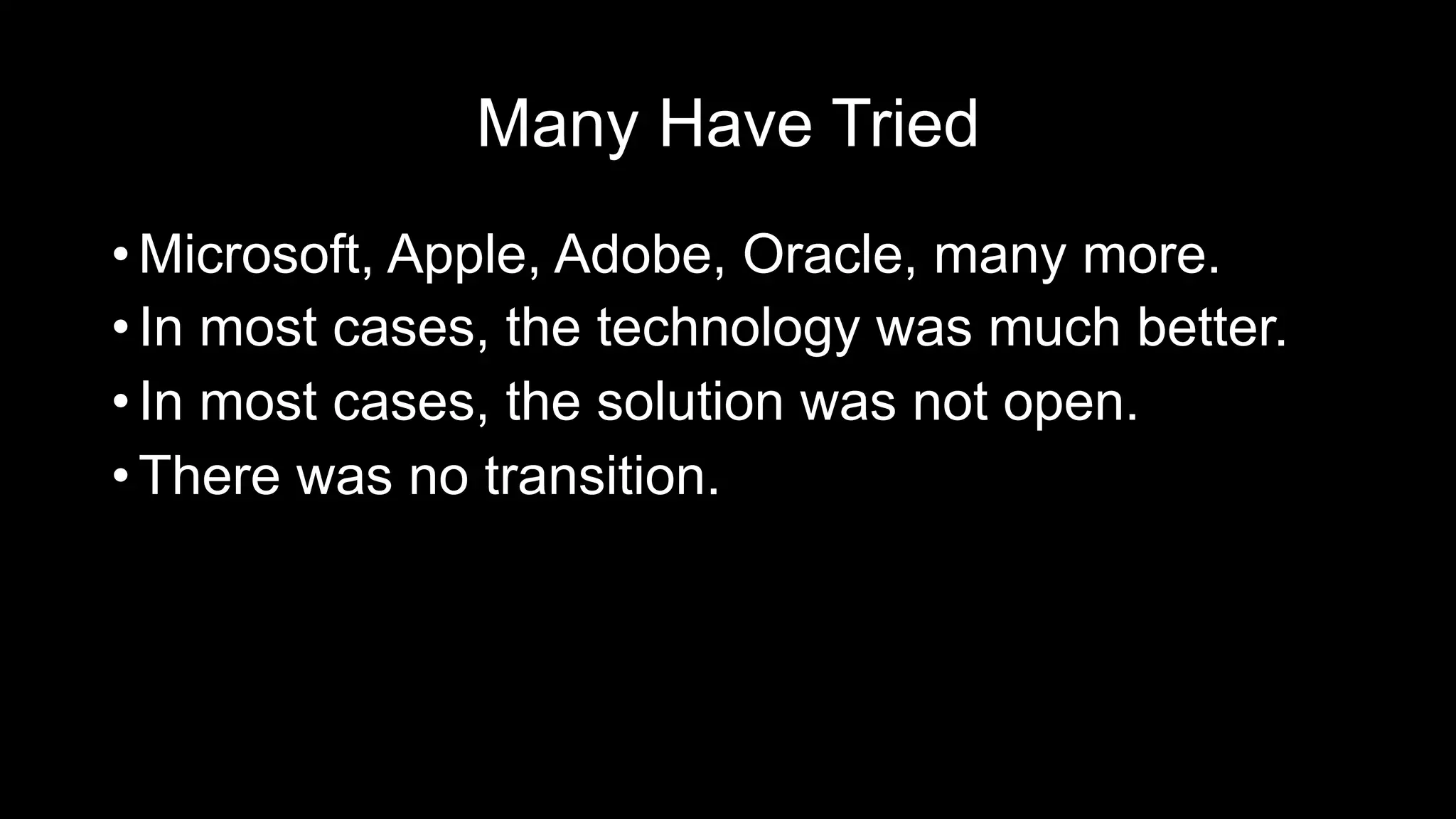 Many Have Tried

• Microsoft, Apple, Adobe, Oracle, many more.
• In most cases, the technology was much better.
• In most cases, the solution was not open.
• There was no transition.